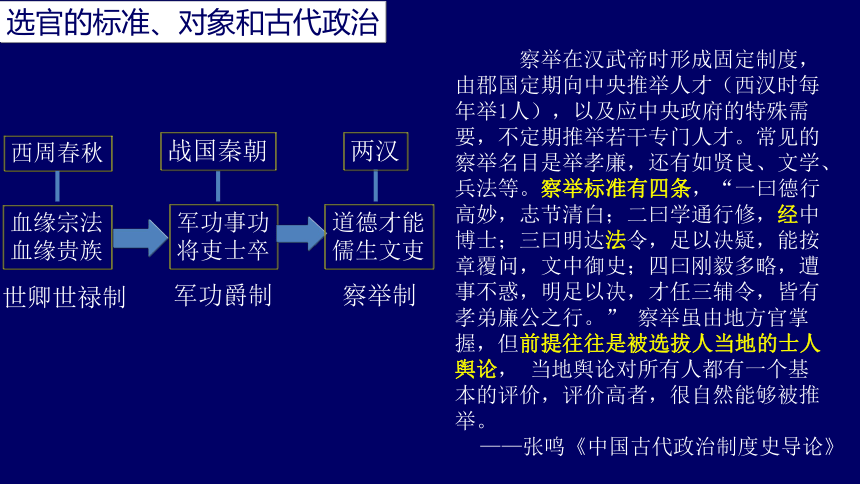 选官的标准、对象和古代政治

西周春秋

血缘宗法
血缘贵族

世卿世禄制

战国秦朝

军功事功
将吏士卒

军功爵制

两汉

道德才能
儒生文吏

察举制

察举在汉武帝时形成固定制度，由郡国定期向中央推举人才（西汉时每年举1人），以及应中央政府的特殊需要，不定期推举若干专门人才。常见的察举名目是举孝廉，还有如贤良、文学、兵法等。察举标准有四条，“一曰德行高妙，志节清白；二曰学通行修，经中博士；三曰明达法令，足以决疑，能按章覆问，文中御史；四曰刚毅多略，遭事不惑，明足以决，才任三辅令，皆有孝弟廉公之行。” 察举虽由地方官掌握，但前提往往是被选拔人当地的士人舆论， 当地舆论对所有人都有一个基本的评价，评价高者，很自然能够被推举。

——张鸣《中国古代政治制度史导论》